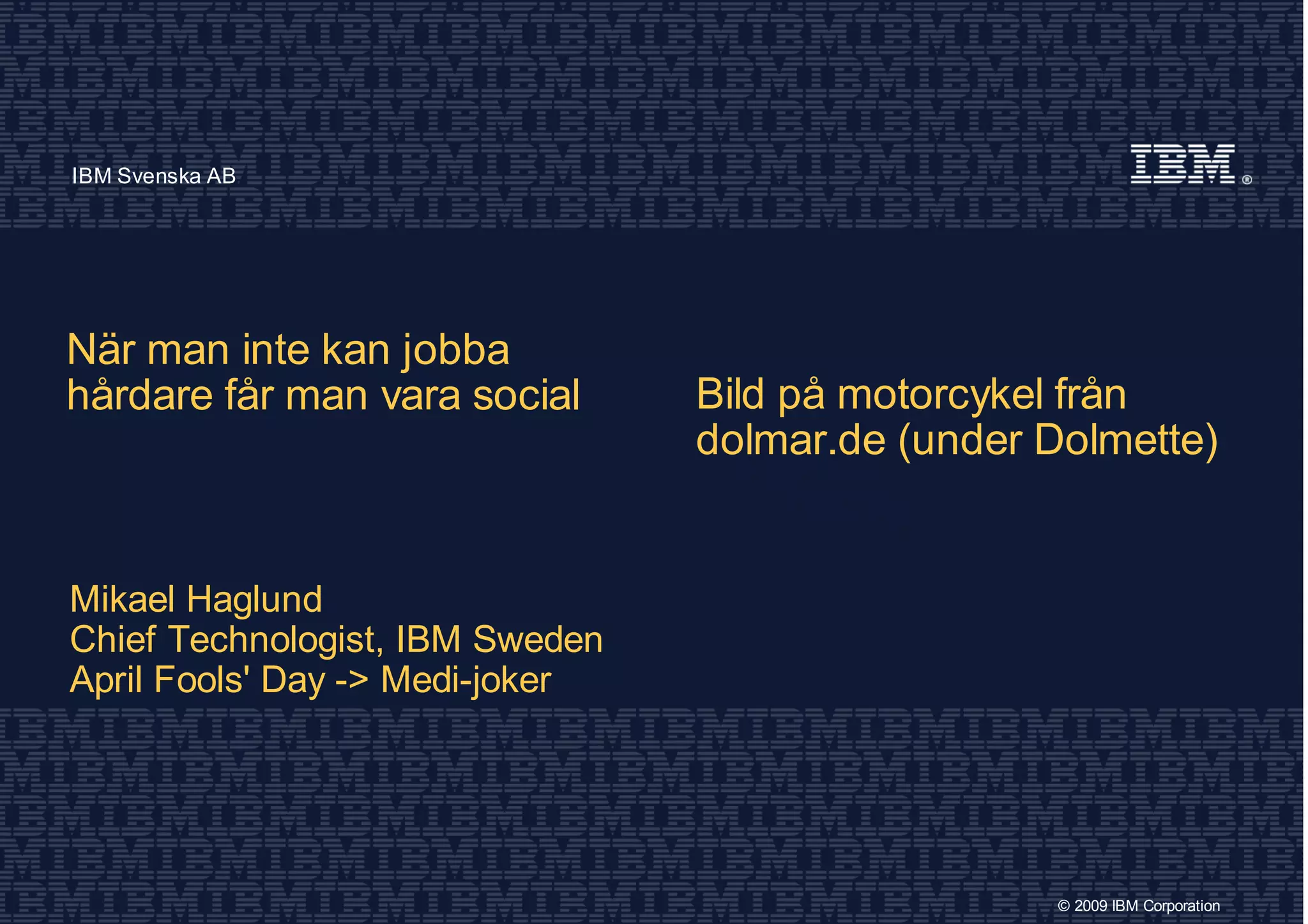 IBM Svenska AB

IBM®

När man inte kan jobba hårdare får man vara social

Bild på motorcykel från dolmar.de (under Dolmette)

Mikael Haglund
Chief Technologist, IBM Sweden
April Fools' Day -> Medi-joker

© 2009 IBM Corporation